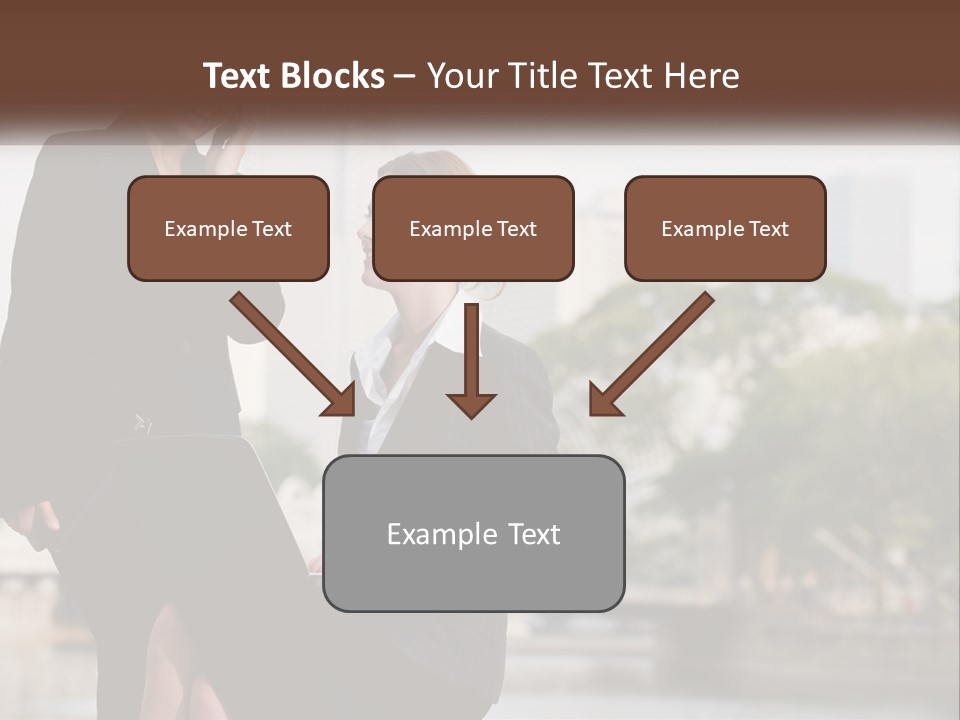 Text Blocks – Your Title Text Here

Example Text

Example Text

Example Text

Example Text